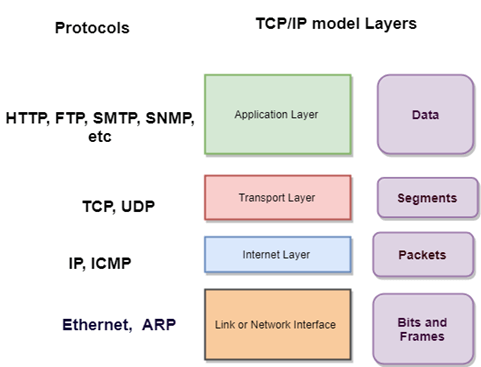 Protocols

TCP/IP model Layers

HTTP, FTP, SMTP, SNMP, etc

Application Layer

Data

TCP, UDP

Transport Layer

Segments

IP, ICMP

Internet Layer

Packets

Ethernet, ARP

Link or Network Interface

Bits and Frames